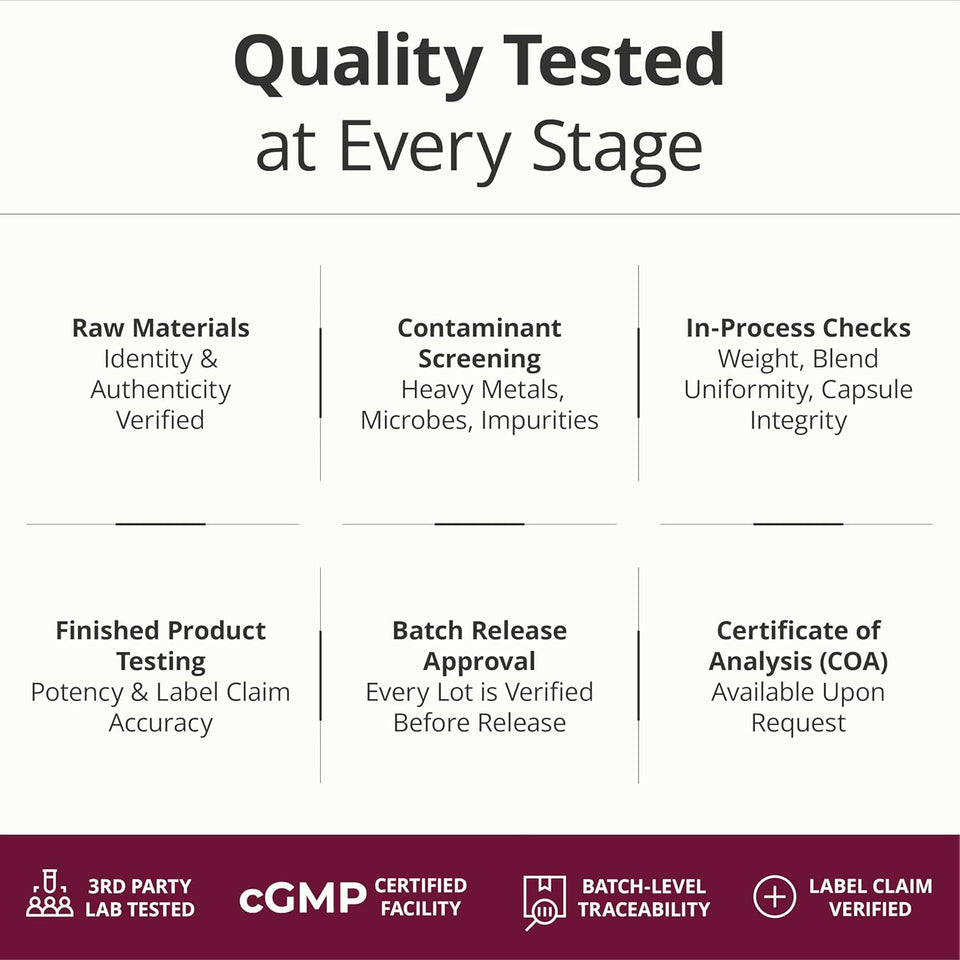 Quality Tested
at Every Stage

Raw Materials
Identity & Authenticity Verified

Contaminant Screening
Heavy Metals, Microbes, Impurities

In-Process Checks
Weight, Blend Uniformity, Capsule Integrity

Finished Product Testing
Potency & Label Claim Accuracy

Batch Release Approval
Every Lot is Verified Before Release

Certificate of Analysis (COA)
Available Upon Request

3RD PARTY LAB TESTED

cGMP CERTIFIED FACILITY

BATCH-LEVEL TRACEABILITY

LABEL CLAIM VERIFIED